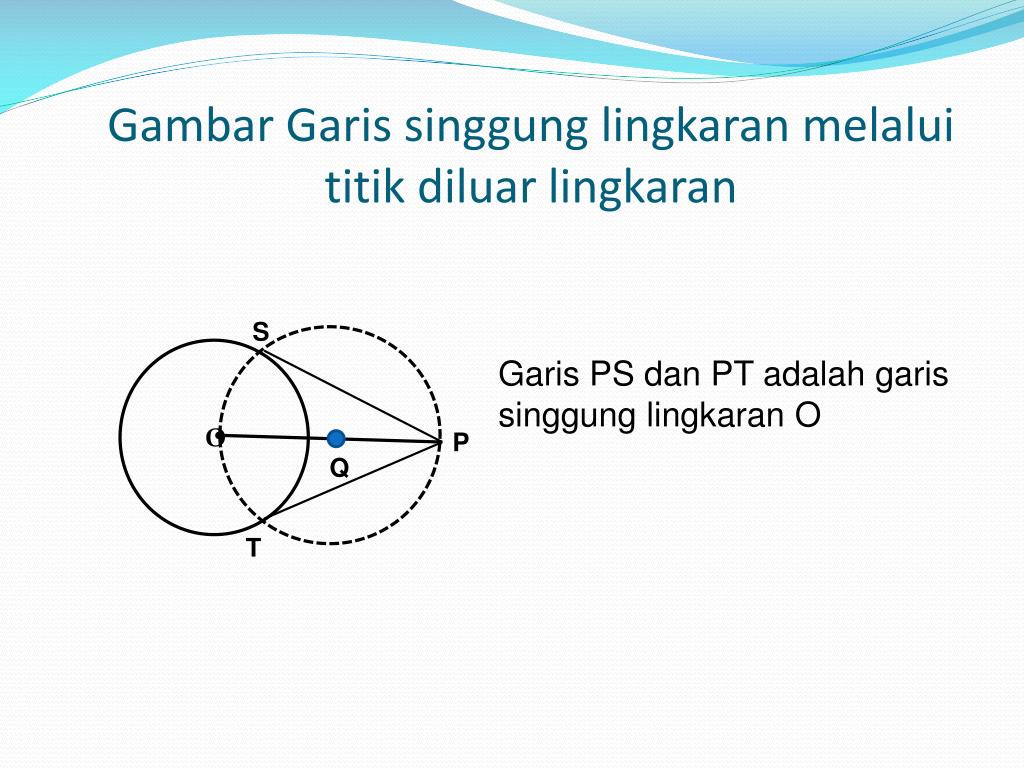 Gambar Garis singgung lingkaran melalui titik diluar lingkaran

S

O

Q

P

T

Garis PS dan PT adalah garis singgung lingkaran O